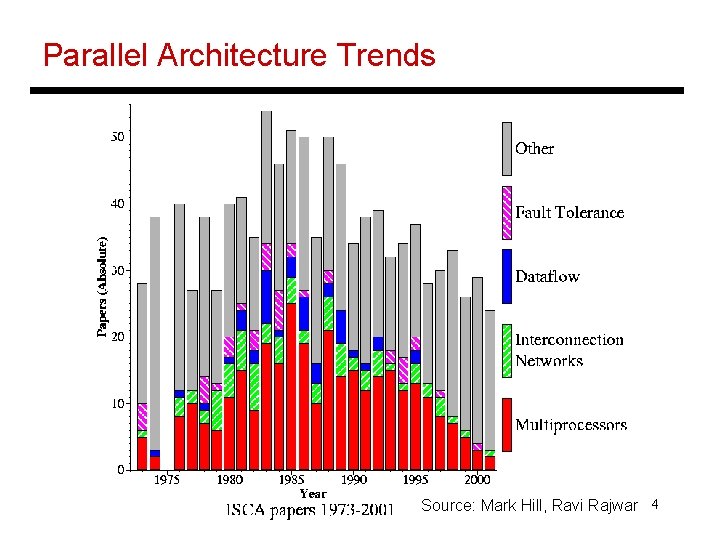 Parallel Architecture Trends

Papers (Absolute)

50

40

30

20

10

0

1975 1980 1985 1990 1995 2000

Year

Other

Fault Tolerance

Dataflow

Interconnection Networks

Multiprocessors

ISCA papers 1973-2001

Source: Mark Hill, Ravi Rajwar

4